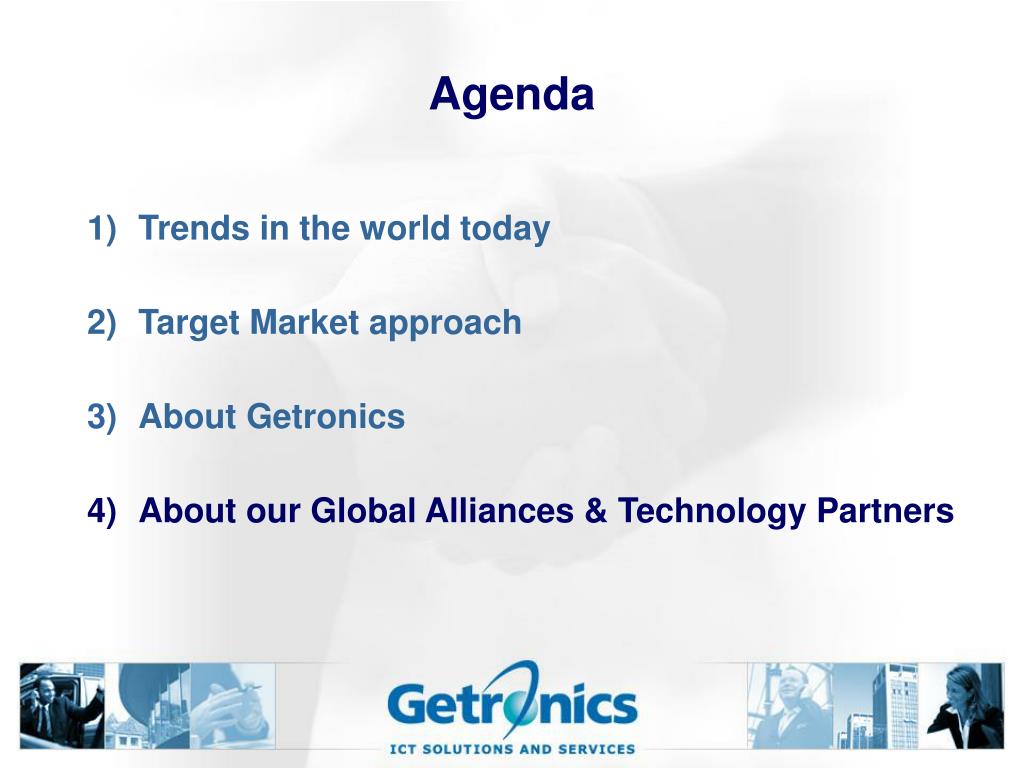 Agenda

1) Trends in the world today

2) Target Market approach

3) About Getronics

4) About our Global Alliances & Technology Partners

Getronics
ICT SOLUTIONS AND SERVICES